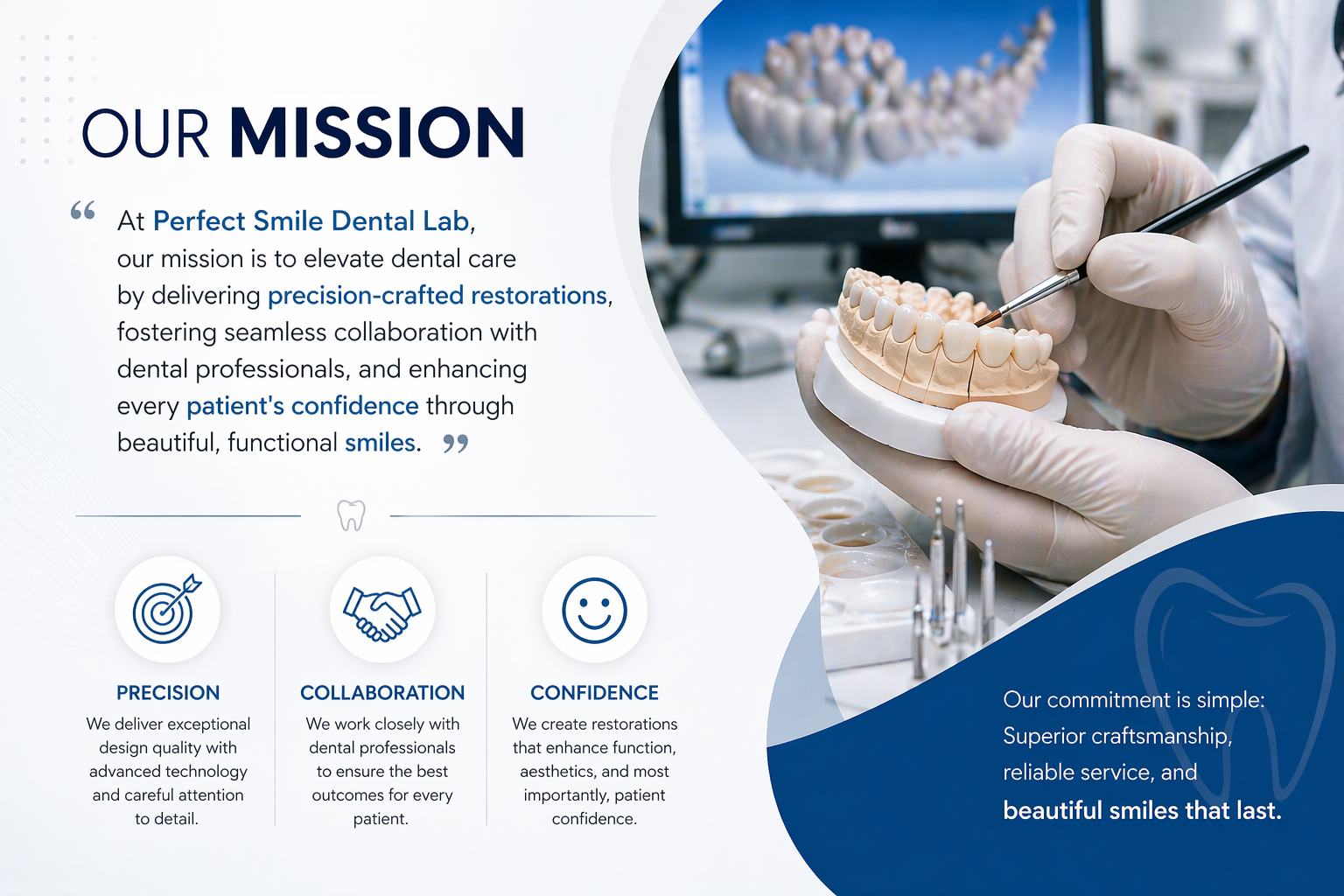 OUR MISSION

“ At Perfect Smile Dental Lab, our mission is to elevate dental care by delivering precision-crafted restorations, fostering seamless collaboration with dental professionals, and enhancing every patient's confidence through beautiful, functional smiles. ”

PRECISION
We deliver exceptional design quality with advanced technology and careful attention to detail.

COLLABORATION
We work closely with dental professionals to ensure the best outcomes for every patient.

CONFIDENCE
We create restorations that enhance function, aesthetics, and most importantly, patient confidence.

Our commitment is simple: Superior craftsmanship, reliable service, and beautiful smiles that last.